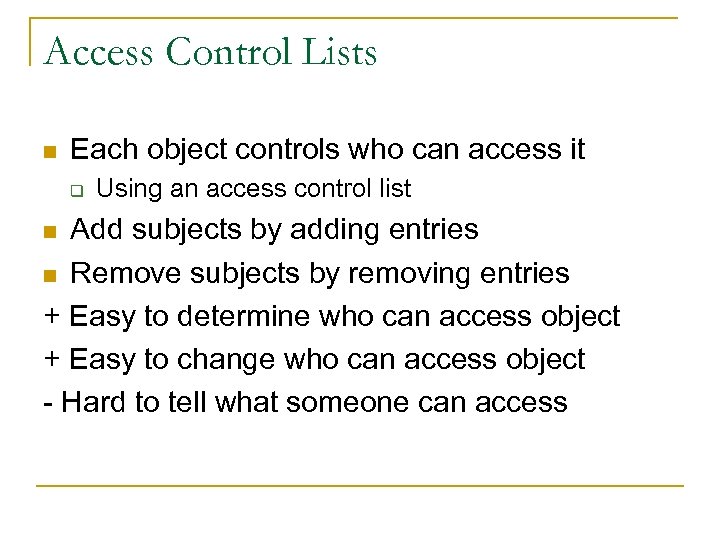 Access Control Lists

Each object controls who can access it

Using an access control list

Add subjects by adding entries

Remove subjects by removing entries

+ Easy to determine who can access object

+ Easy to change who can access object

- Hard to tell what someone can access